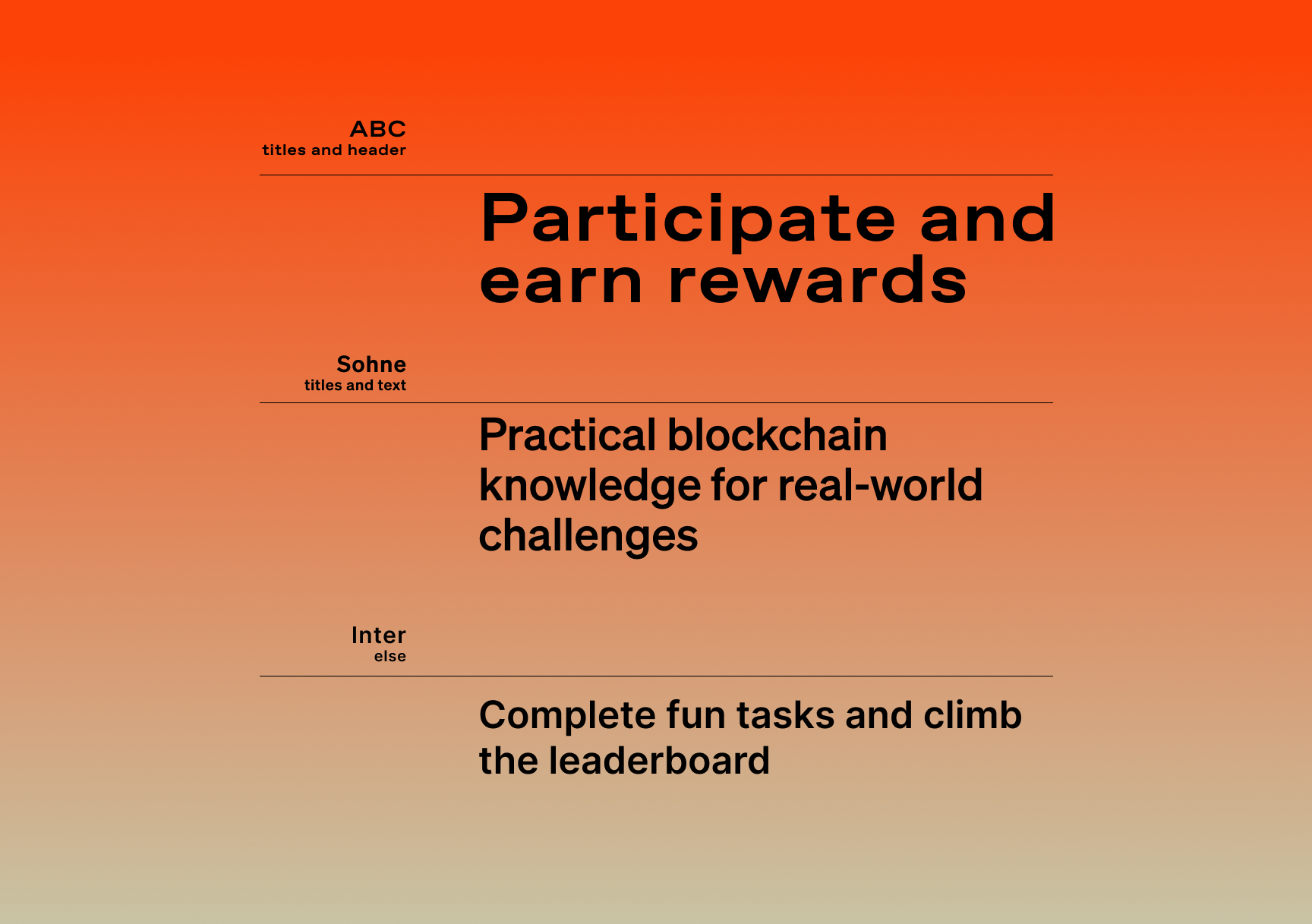 ABC
titles and header

Participate and earn rewards

Sohne
titles and text

Practical blockchain knowledge for real-world challenges

Inter
else

Complete fun tasks and climb the leaderboard